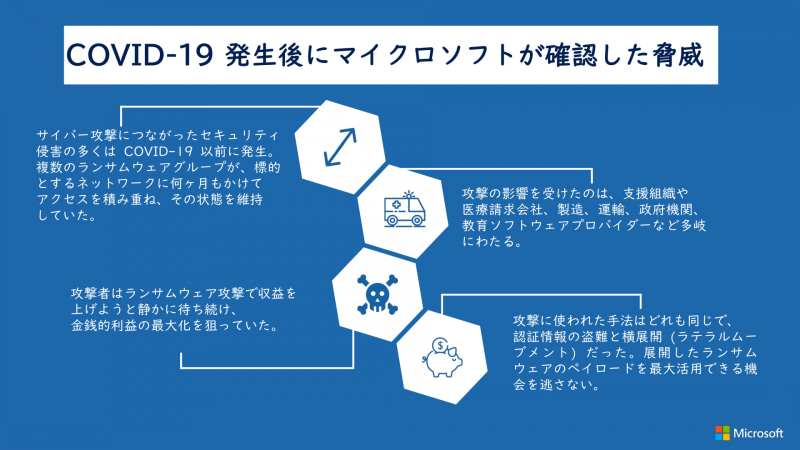 COVID-19 発生後にマイクロソフトが確認した脅威

サイバー攻撃につながったセキュリティ侵害の多くは COVID-19 以前に発生。複数のランサムウェアグループが、標的とするネットワークに何ヶ月もかけてアクセスを積み重ね、その状態を維持していた。

攻撃の影響を受けたのは、支援組織や医療請求会社、製造、運輸、政府機関、教育ソフトウェアプロバイダーなど多岐にわたる。

攻撃者はランサムウェア攻撃で収益を上げようと静かに待ち続け、金銭的利益の最大化を狙っていた。

攻撃に使われた手法はどれも同じで、認証情報の盗難と横展開（ラテラルムーブメント）だった。展開したランサムウェアのペイロードを最大活用できる機会を逃さない。

Microsoft